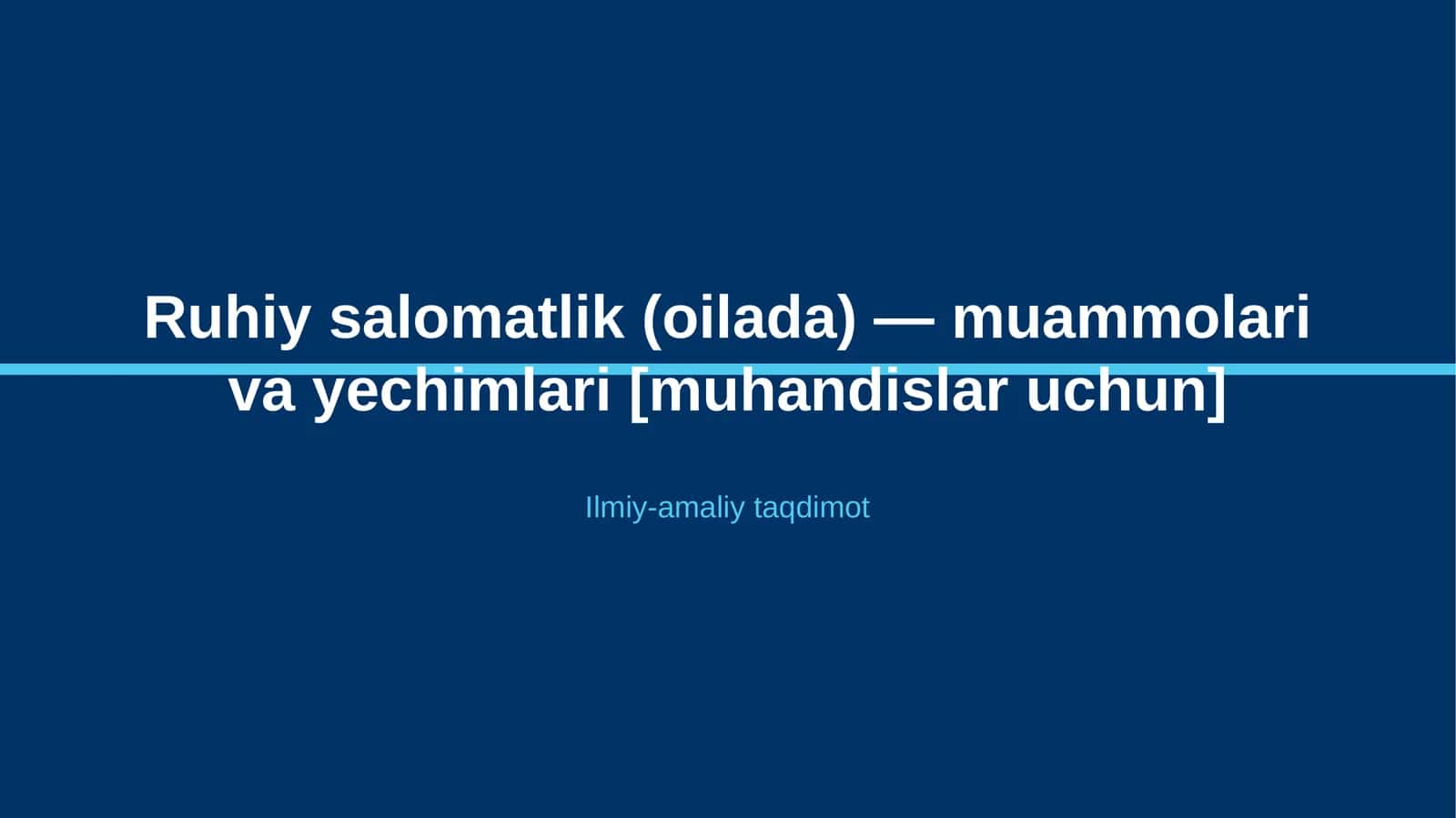 Ruhiy salomatlik (oilada) — muammolari va yechimlari [muhandislar uchun]

Ilmiy-amaliy taqdimot